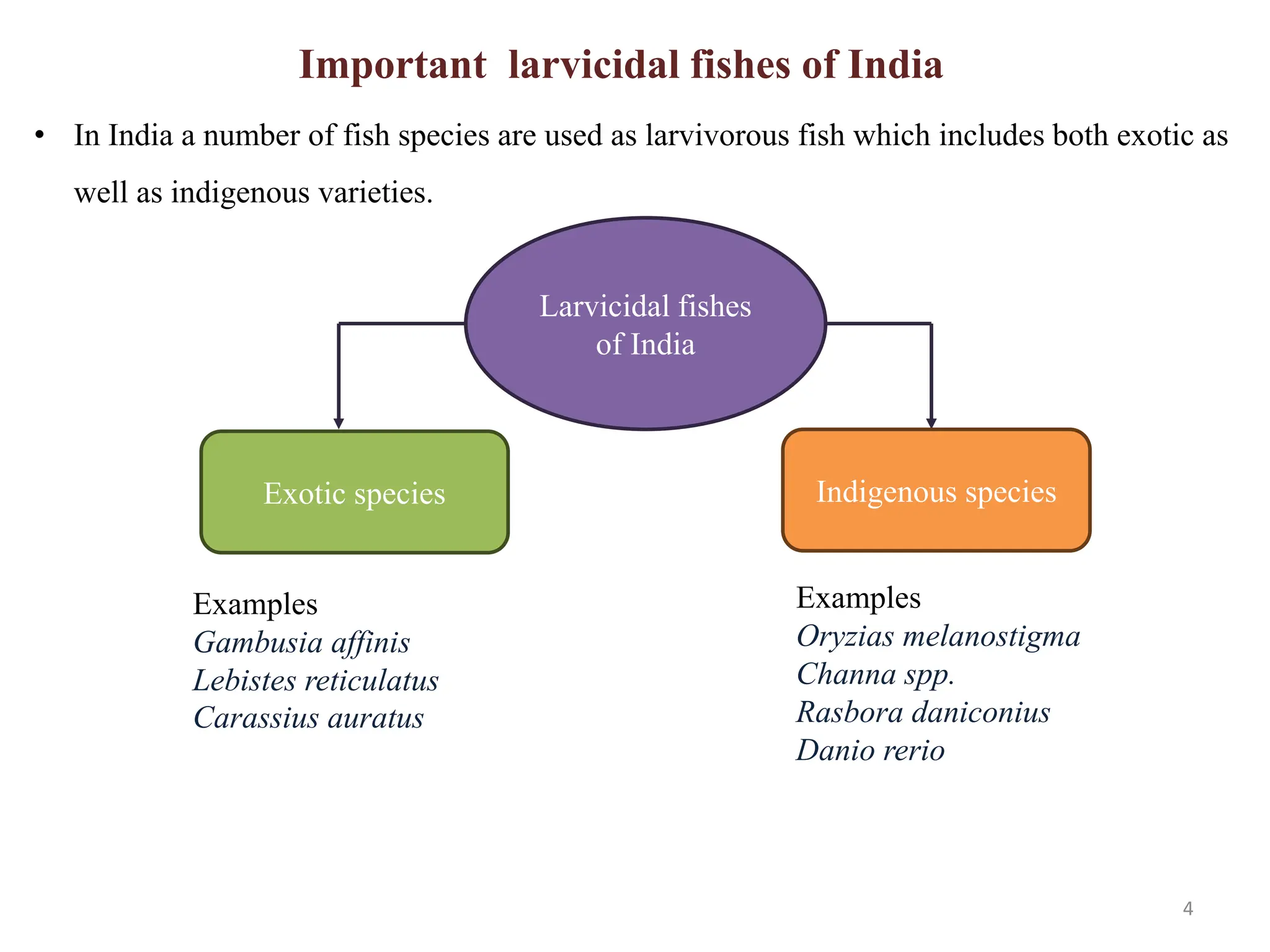 Important larvicidal fishes of India

• In India a number of fish species are used as larvivorous fish which includes both exotic as well as indigenous varieties.

Larvicidal fishes of India

Exotic species

Indigenous species

Examples
Gambusia affinis
Lebistes reticulatus
Carassius auratus

Examples
Oryzias melanostigma
Channa spp.
Rasbora daniconius
Danio rerio

4